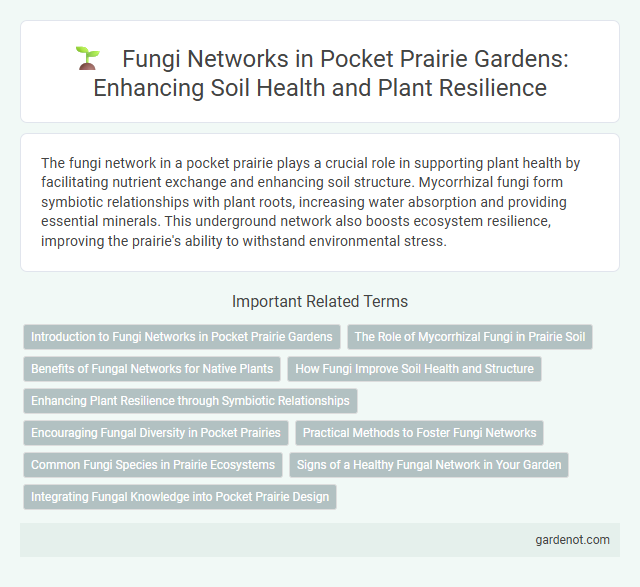 Fungi Networks in Pocket Prairie Gardens: Enhancing Soil Health and Plant Resilience

The fungi network in a pocket prairie plays a crucial role in supporting plant health by facilitating nutrient exchange and enhancing soil structure. Mycorrhizal fungi form symbiotic relationships with plant roots, increasing water absorption and providing essential minerals. This underground network also boosts ecosystem resilience, improving the prairie's ability to withstand environmental stress.

Important Related Terms

Introduction to Fungi Networks in Pocket Prairie Gardens

The Role of Mycorrhizal Fungi in Prairie Soil

Benefits of Fungal Networks for Native Plants

How Fungi Improve Soil Health and Structure

Enhancing Plant Resilience through Symbiotic Relationships

Encouraging Fungal Diversity in Pocket Prairies

Practical Methods to Foster Fungi Networks

Common Fungi Species in Prairie Ecosystems

Signs of a Healthy Fungal Network in Your Garden

Integrating Fungal Knowledge into Pocket Prairie Design

gardenot.com